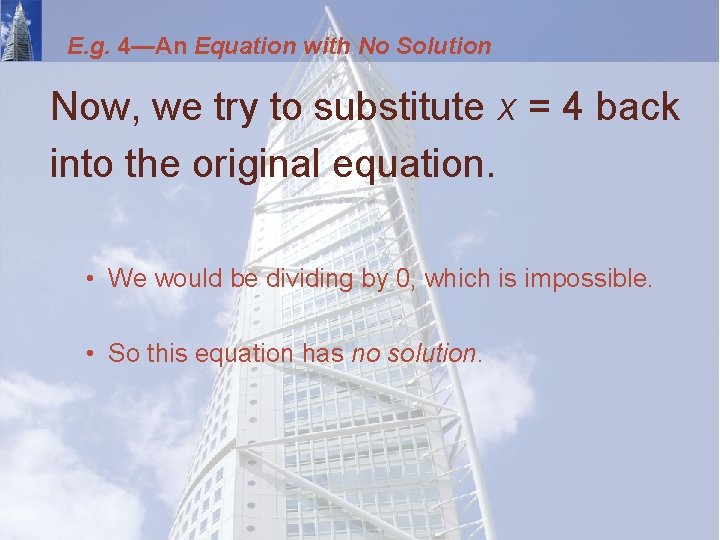 E.g. 4—An Equation with No Solution

Now, we try to substitute $x = 4$ back into the original equation.

• We would be dividing by 0, which is impossible.

• So this equation has no solution.